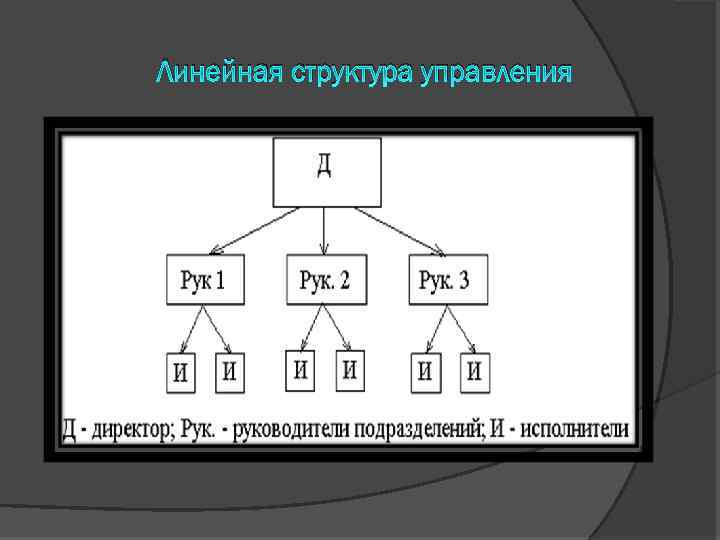 Линейная структура управления

Д

Рук 1

Рук. 2

Рук. 3

И

И

И

И

И

И

Д - директор; Рук. - руководители подразделений; И - исполнители